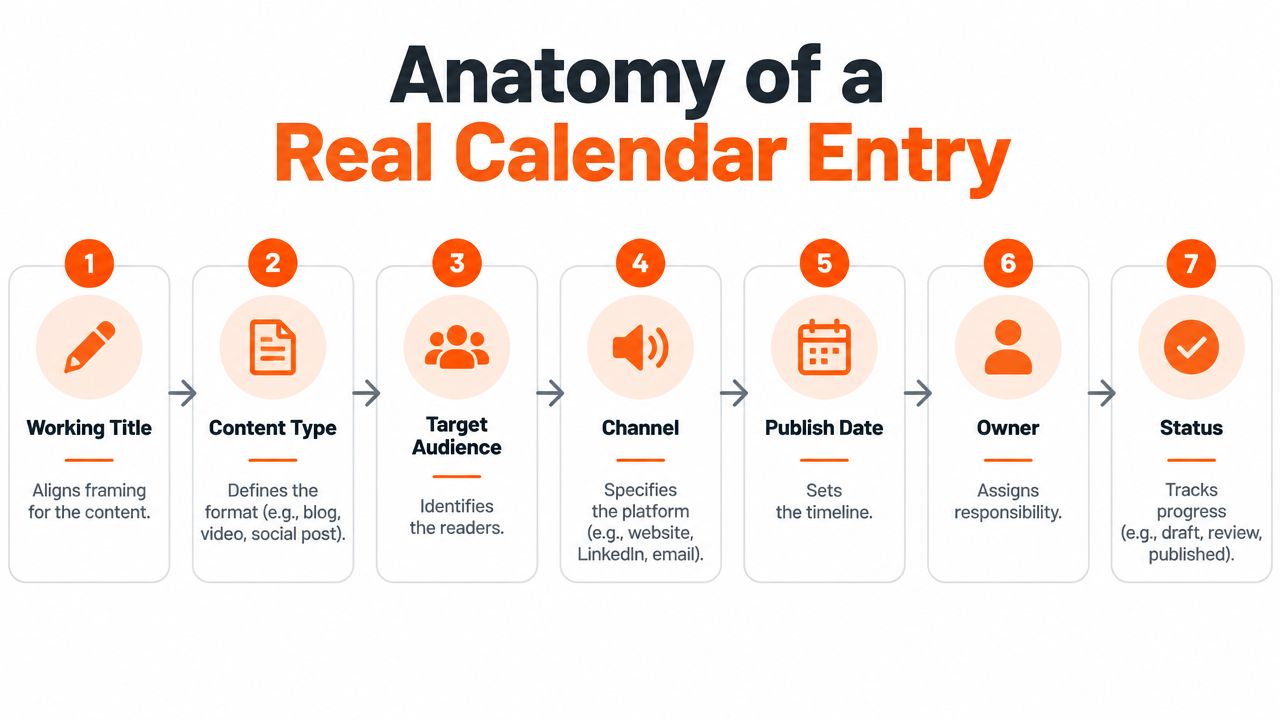 Anatomy of a
Real Calendar Entry

1
Working Title
Aligns framing for the content.

2
Content Type
Defines the format (e.g., blog, video, social post).

3
Target Audience
Identifies the readers.

4
Channel
Specifies the platform (e.g., website, LinkedIn, email).

5
Publish Date
Sets the timeline.

6
Owner
Assigns responsibility.

7
Status
Tracks progress (e.g., draft, review, published).